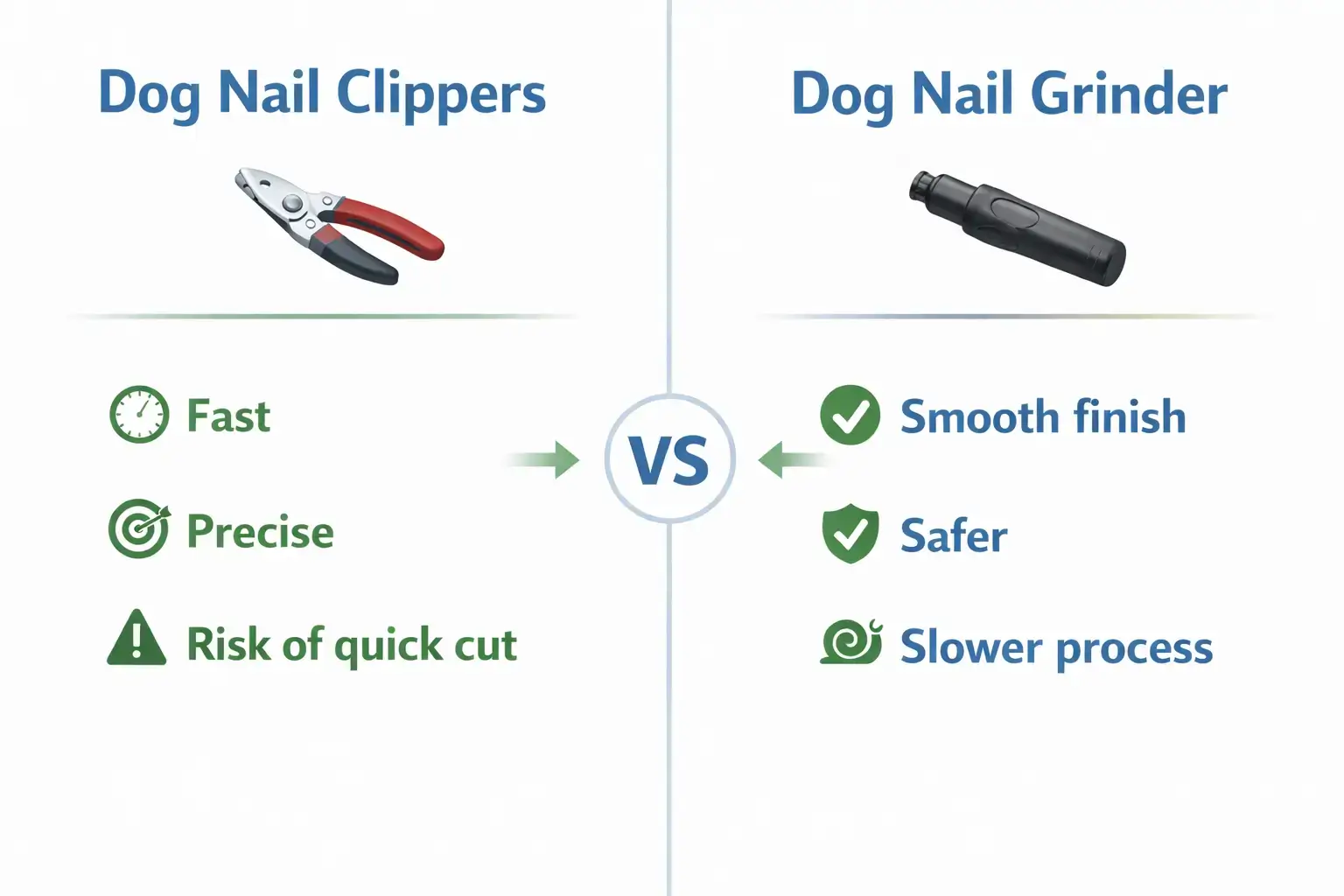 Dog Nail Clippers

Fast

Precise

Risk of quick cut

VS

Dog Nail Grinder

Smooth finish

Safer

Slower process